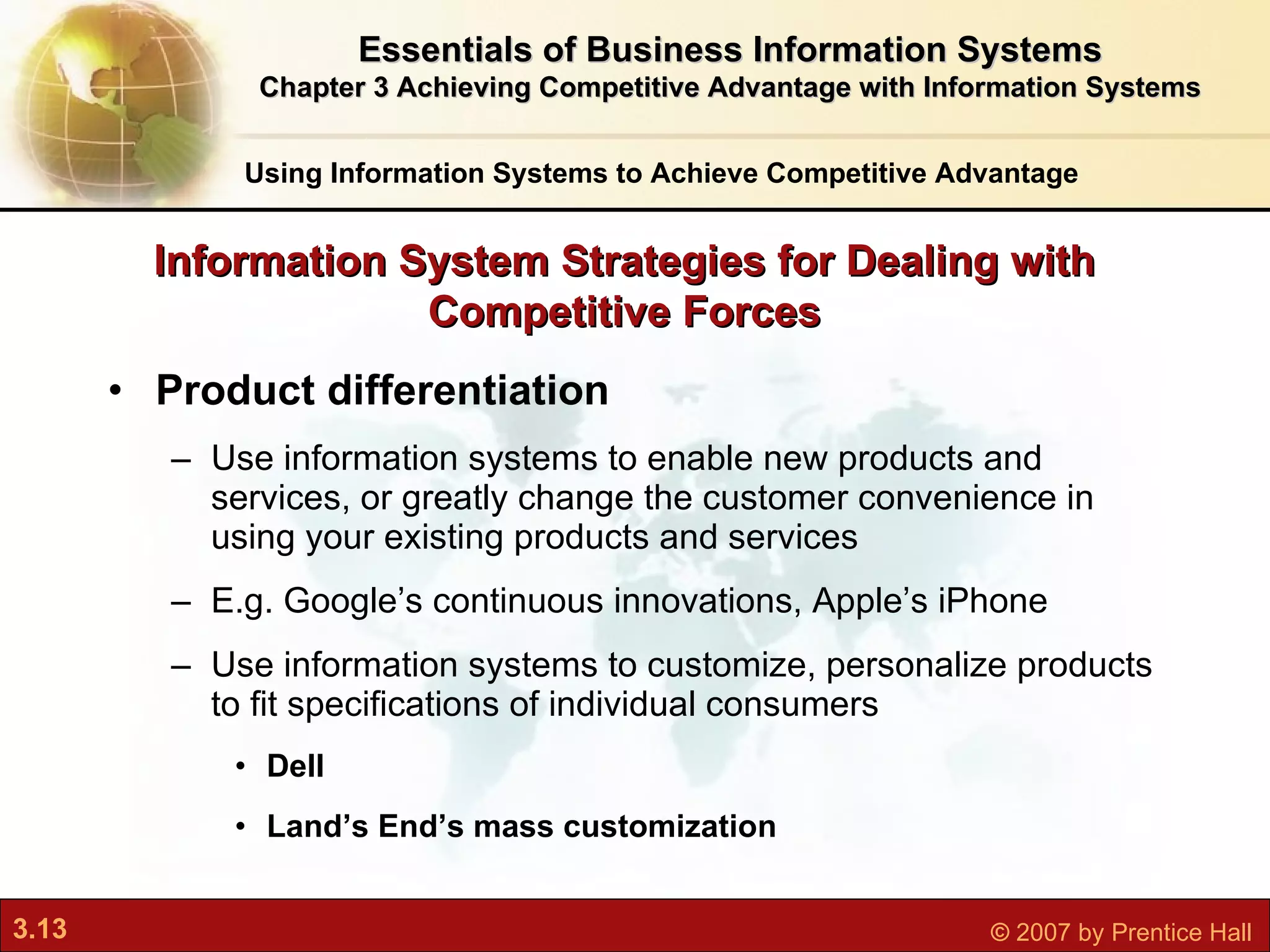 Essentials of Business Information Systems
Chapter 3 Achieving Competitive Advantage with Information Systems

Using Information Systems to Achieve Competitive Advantage

Information System Strategies for Dealing with Competitive Forces

• Product differentiation
– Use information systems to enable new products and services, or greatly change the customer convenience in using your existing products and services
– E.g. Google’s continuous innovations, Apple’s iPhone
– Use information systems to customize, personalize products to fit specifications of individual consumers
• Dell
• Land’s End’s mass customization

3.13

© 2007 by Prentice Hall